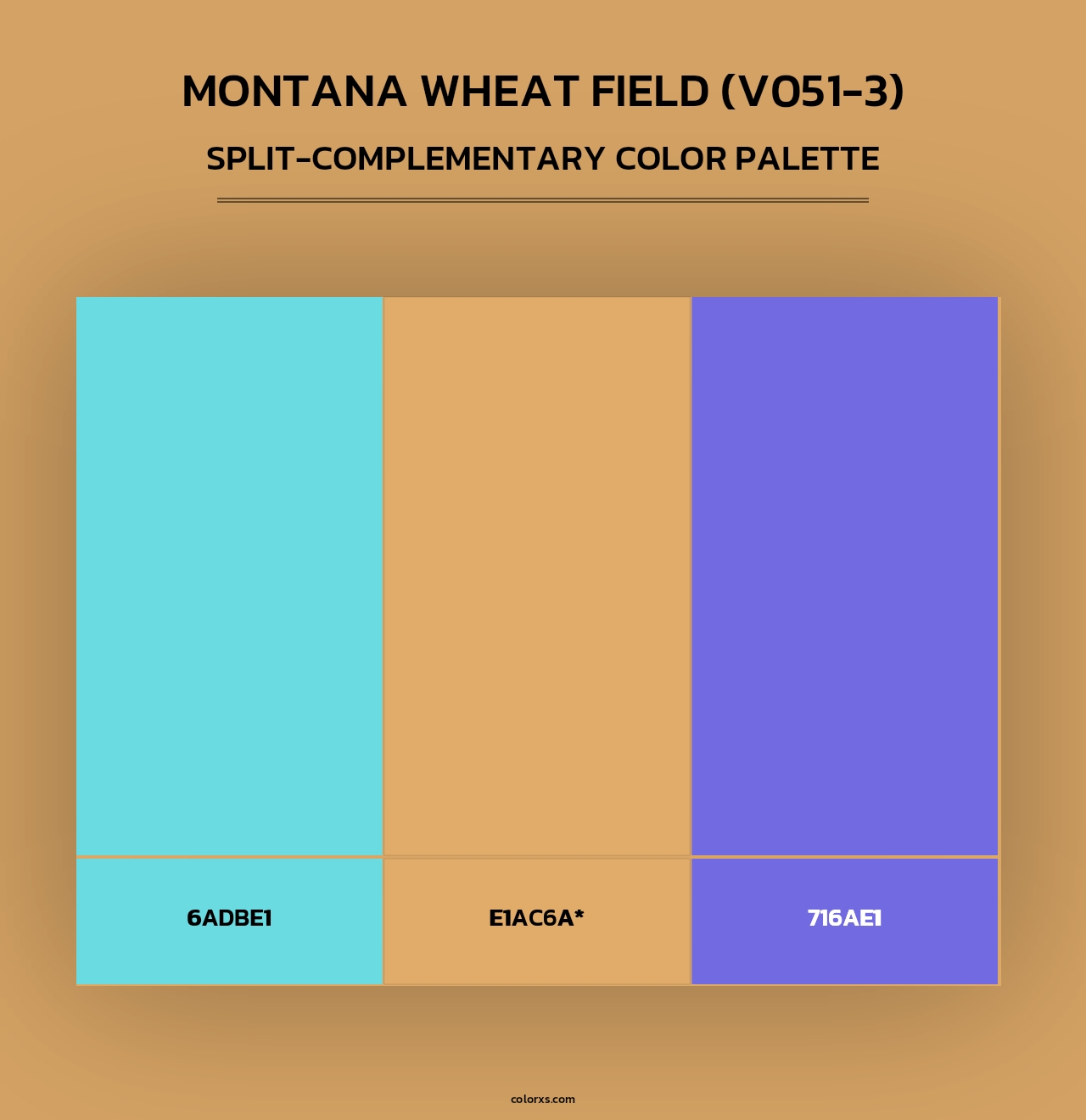 MONTANA WHEAT FIELD (V051-3)

SPLIT-COMPLEMENTARY COLOR PALETTE

6ADBE1

E1AC6A*

716AE1

colorxs.com